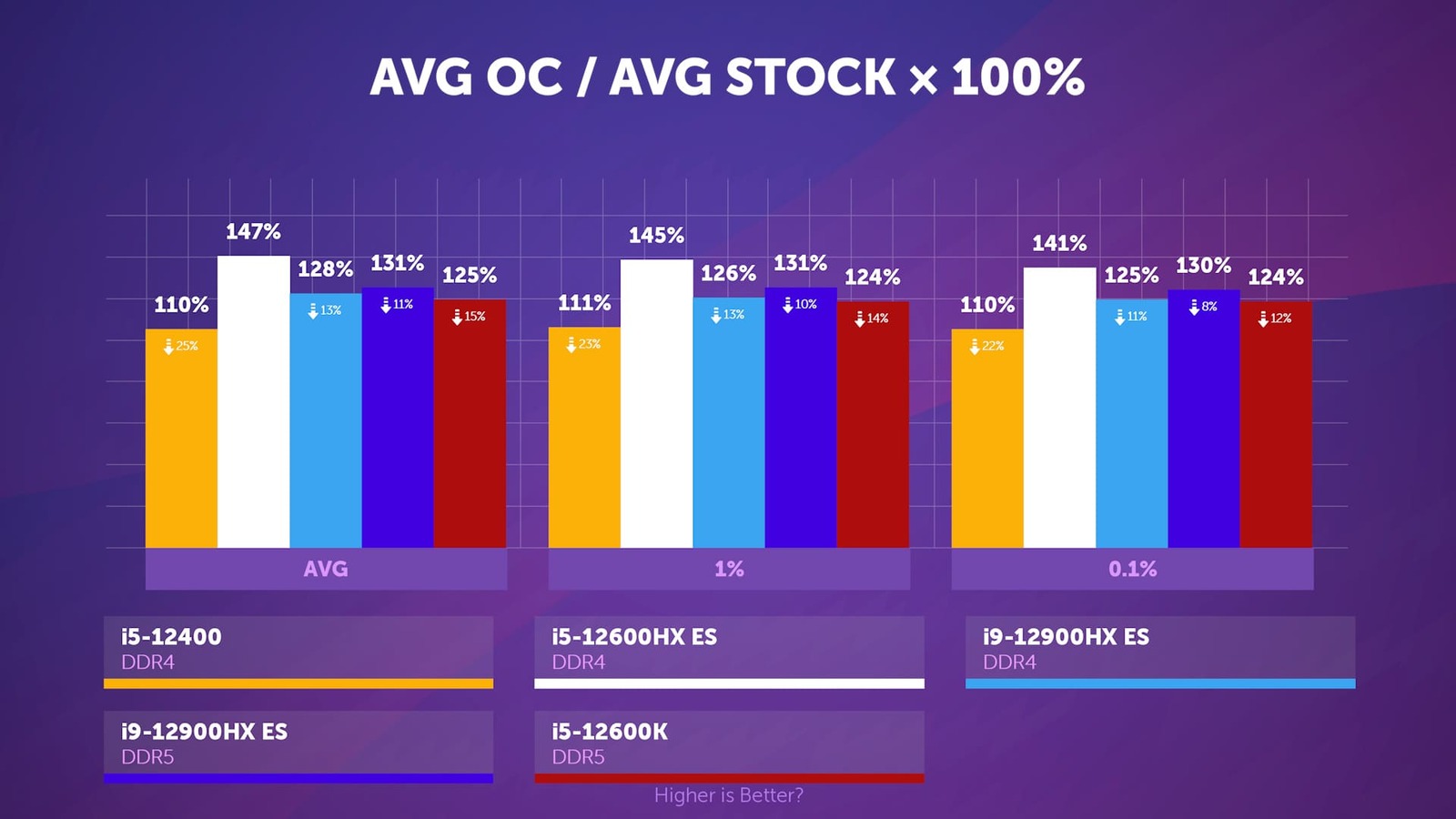 AVG OC / AVG STOCK × 100%

110%
25%
147%
128%
13%
131%
11%
125%
15%
AVG

111%
23%
145%
126%
13%
131%
10%
124%
14%
1%

110%
22%
141%
125%
11%
130%
8%
124%
12%
0.1%

i5-12400
DDR4

i5-12600HX ES
DDR4

i9-12900HX ES
DDR4

i9-12900HX ES
DDR5

i5-12600K
DDR5

Higher is Better?